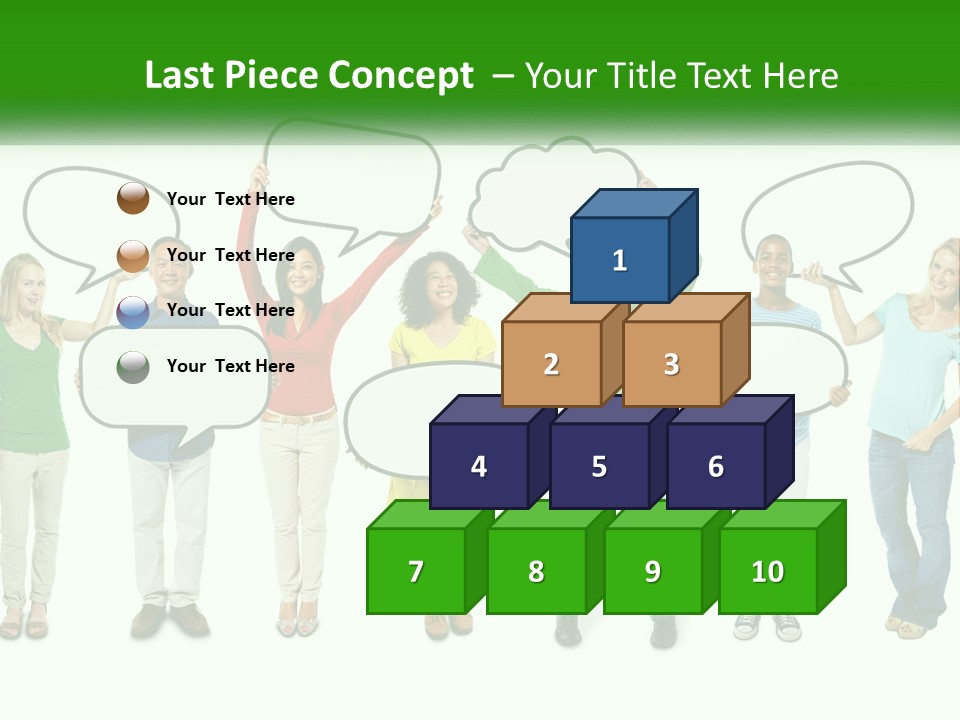 Last Piece Concept – Your Title Text Here

Your Text Here

Your Text Here

Your Text Here

Your Text Here

1

2 3

4 5 6

7 8 9 10